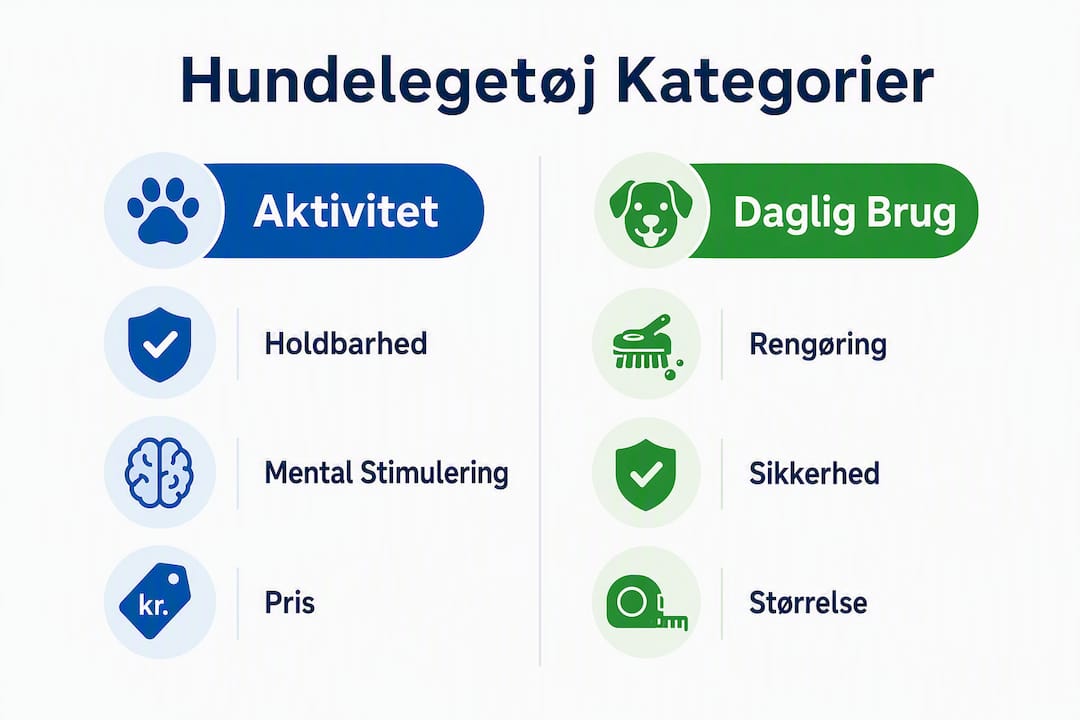 Hundelegetøj Kategorier

Aktivitet

Holdbarhed

Mental Stimulering

kr.

Pris

Daglig Brug

Rengøring

Sikkerhed

Størrelse